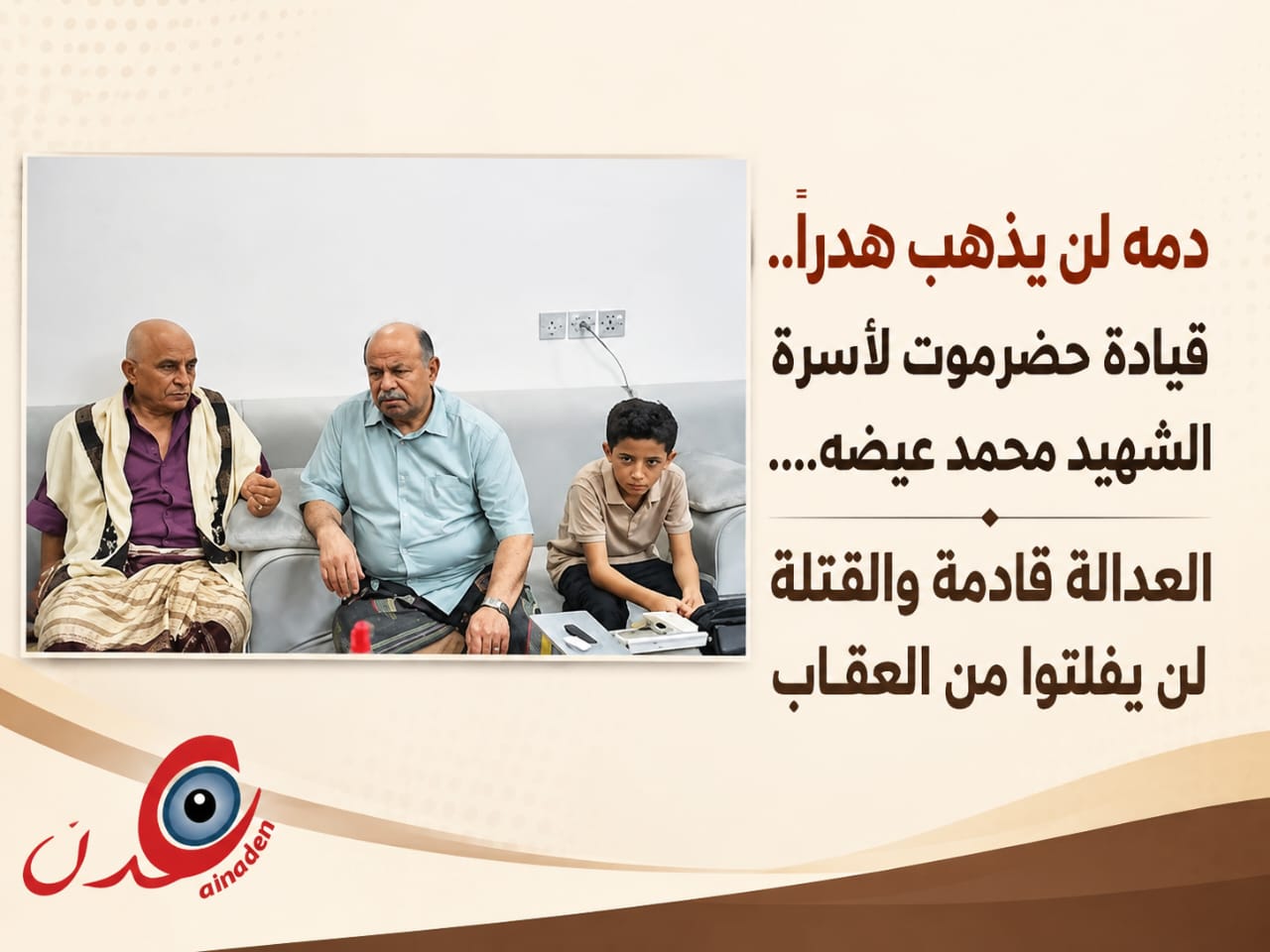 دمه لن يذهب هدراً..
قيادة حضرموت لأسرة الشهيد محمد عيضه....

العدالة قادمة والقتلة لن يفلتوا من العقاب

عدن
ainaden